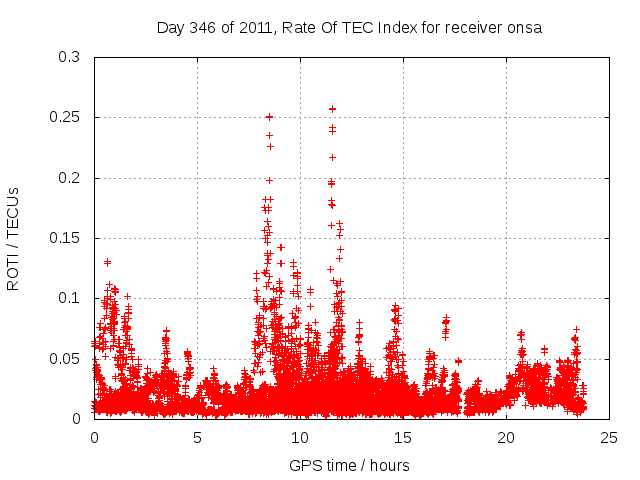 Day 346 of 2011, Rate Of TEC Index for receiver onsa

ROTI / TECUs

0.3
0.25
0.2
0.15
0.1
0.05
0

0
5
10
15
20
25

GPS time / hours